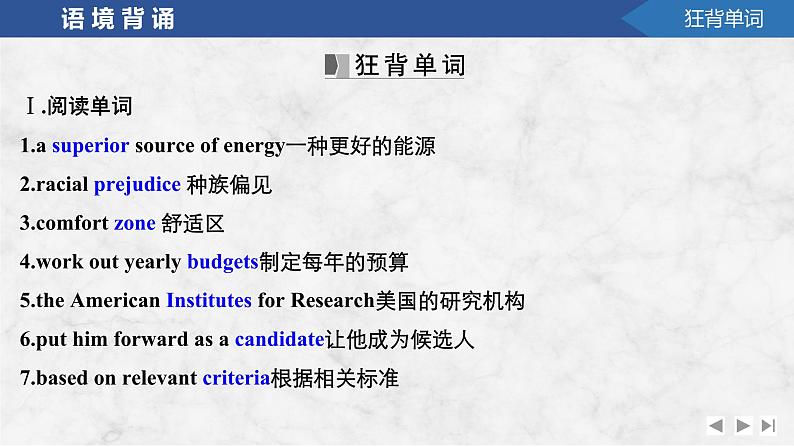 语境背诵

狂背单词

狂背单词

Ⅰ.阅读单词

1.a superior source of energy一种更好的能源

2.racial prejudice 种族偏见

3.comfort zone 舒适区

4.work out yearly budgets制定每年的预算

5.the American Institutes for Research美国的研究机构

6.put him forward as a candidate让他成为候选人

7.based on relevant criteria根据相关标准